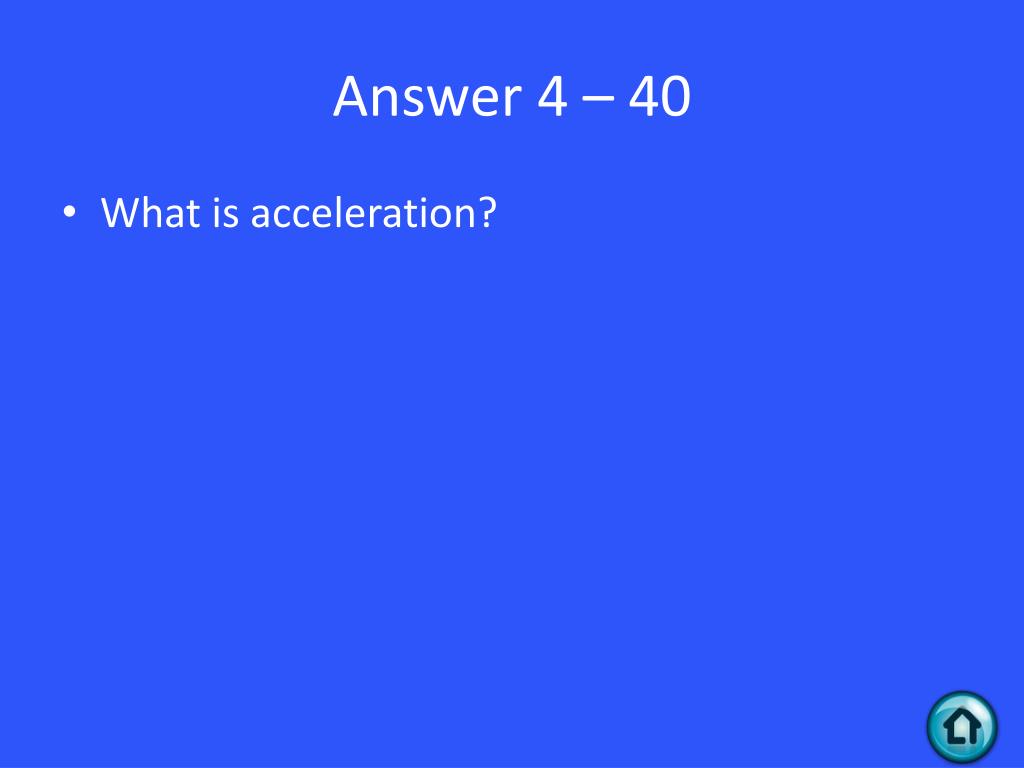 Answer 4 – 40

• What is acceleration?